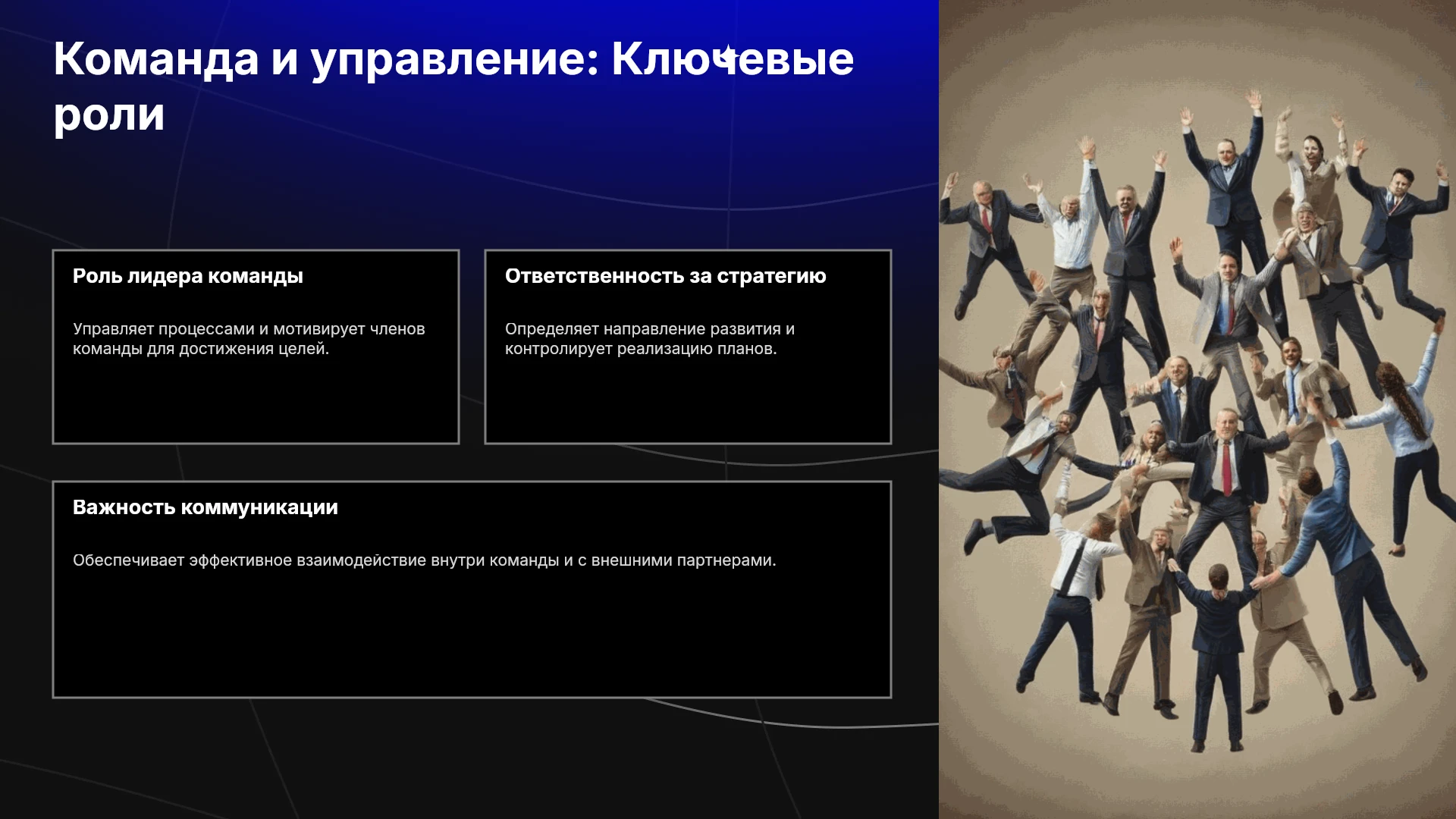 Команда и управление: Ключевые роли

Роль лидера команды

Управляет процессами и мотивирует членов команды для достижения целей.

Ответственность за стратегию

Определяет направление развития и контролирует реализацию планов.

Важность коммуникации

Обеспечивает эффективное взаимодействие внутри команды и с внешними партнерами.